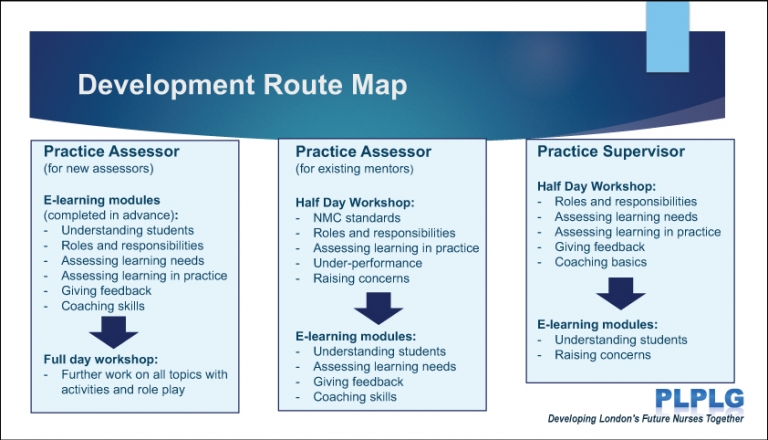 Development Route Map

Practice Assessor
(for new assessors)

E-learning modules
(completed in advance):
- Understanding students
- Roles and responsibilities
- Assessing learning needs
- Assessing learning in practice
- Giving feedback
- Coaching skills

Full day workshop:
- Further work on all topics with activities and role play

Practice Assessor
(for existing mentors)

Half Day Workshop:
- NMC standards
- Roles and responsibilities
- Assessing learning in practice
- Under-performance
- Raising concerns

E-learning modules:
- Understanding students
- Assessing learning needs
- Giving feedback
- Coaching skills

Practice Supervisor

Half Day Workshop:
- Roles and responsibilities
- Assessing learning needs
- Assessing learning in practice
- Giving feedback
- Coaching basics

E-learning modules:
- Understanding students
- Raising concerns

PLPLG
Developing London's Future Nurses Together